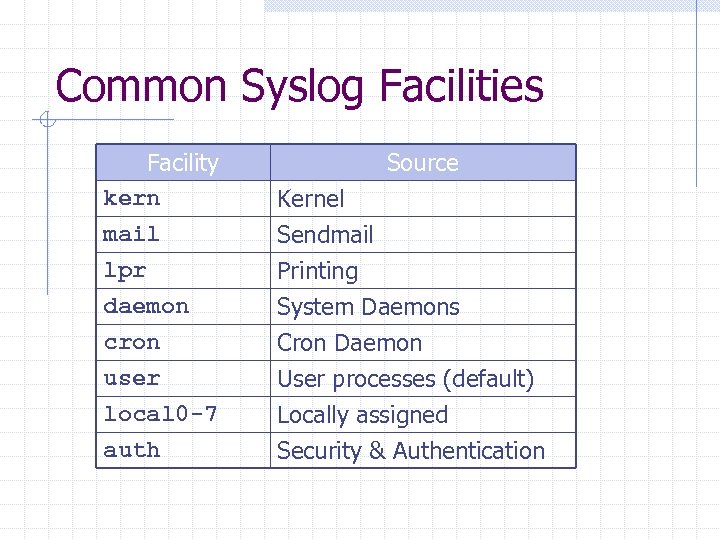 Common Syslog Facilities

| Facility | Source |
|---|---|
| kern | Kernel |
| mail | Sendmail |
| lpr | Printing |
| daemon | System Daemons |
| cron | Cron Daemon |
| user | User processes (default) |
| local0-7 | Locally assigned |
| auth | Security & Authentication |